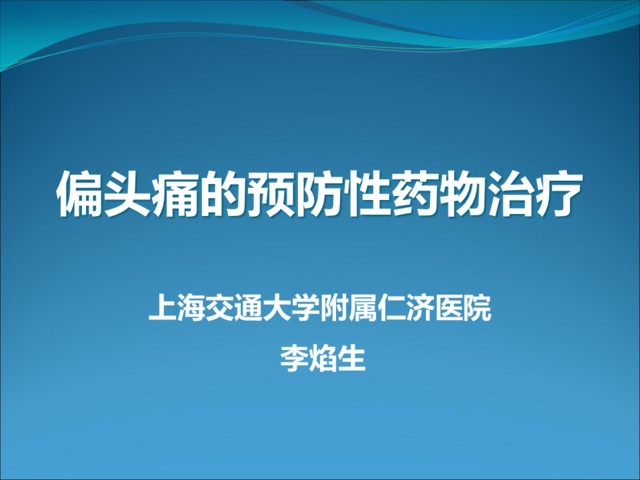 偏头痛的预防性药物治疗

上海交通大学附属仁济医院
李焰生